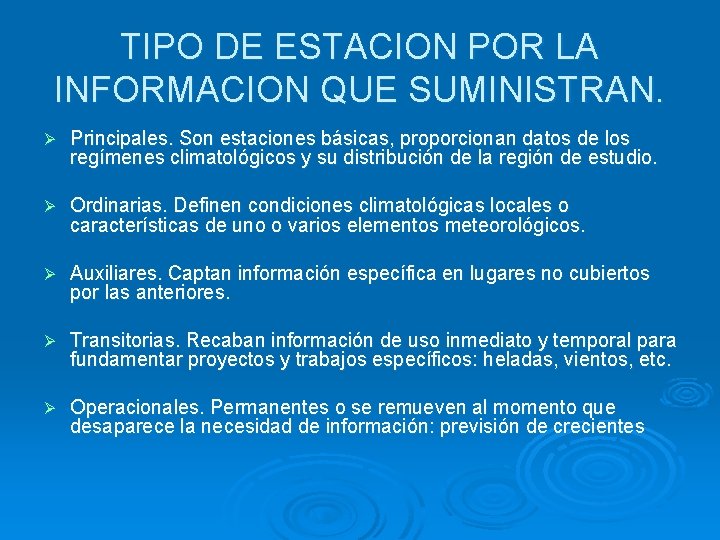 TIPO DE ESTACION POR LA INFORMACION QUE SUMINISTRAN.

➢ Principales. Son estaciones básicas, proporcionan datos de los regímenes climatológicos y su distribución de la región de estudio.

➢ Ordinarias. Definen condiciones climatológicas locales o características de uno o varios elementos meteorológicos.

➢ Auxiliares. Captan información específica en lugares no cubiertos por las anteriores.

➢ Transitorias. Recaban información de uso inmediato y temporal para fundamentar proyectos y trabajos específicos: heladas, vientos, etc.

➢ Operacionales. Permanentes o se remueven al momento que desaparece la necesidad de información: previsión de crecientes